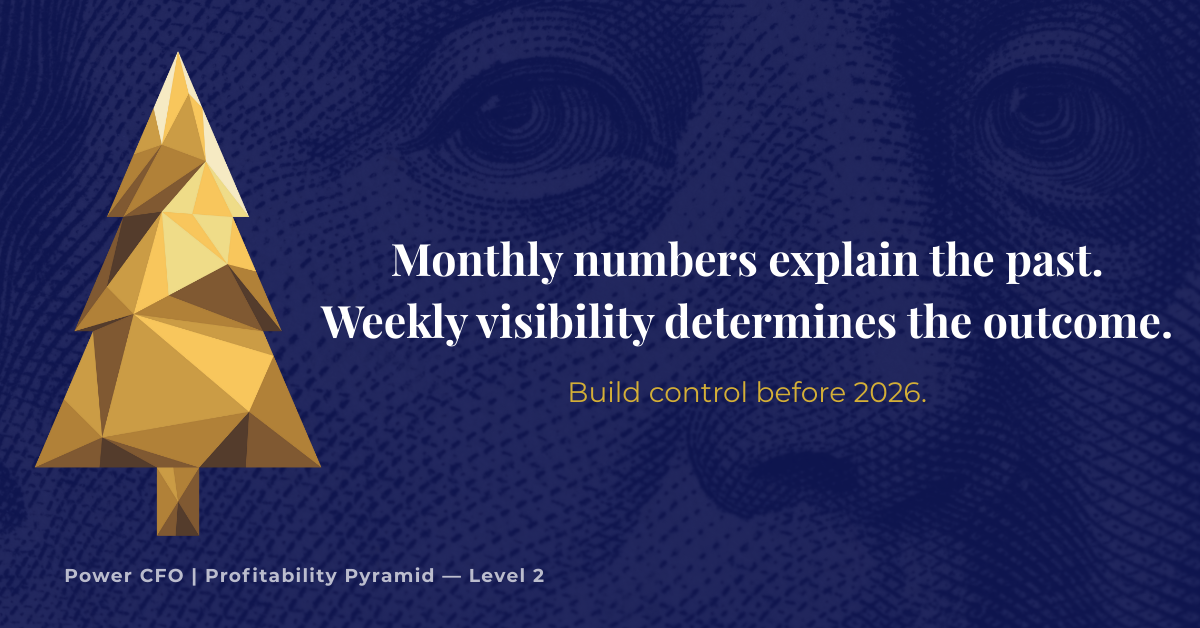 Monthly numbers explain the past.
Weekly visibility determines the outcome.

Build control before 2026.

Power CFO | Profitability Pyramid — Level 2